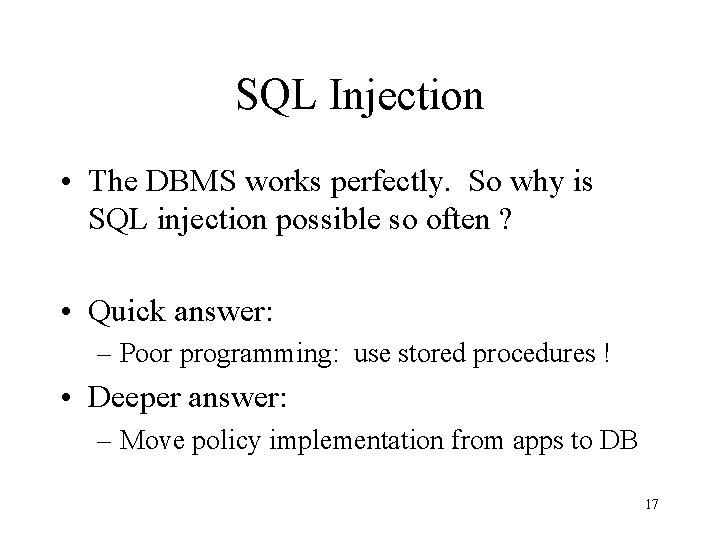 SQL Injection

• The DBMS works perfectly. So why is SQL injection possible so often ?

• Quick answer:
– Poor programming: use stored procedures !

• Deeper answer:
– Move policy implementation from apps to DB

17